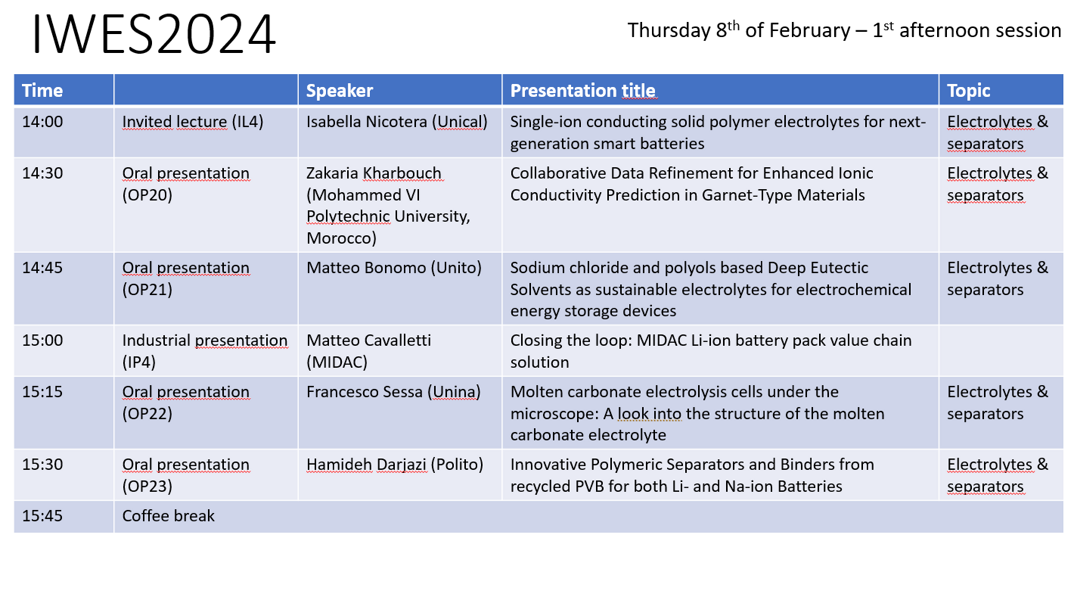 IWES2024

Thursday 8$^{th}$ of February – 1$^{st}$ afternoon session

| Time | | Speaker | Presentation title | Topic |
|---|---|---|---|---|
| 14:00 | Invited lecture (IL4) | Isabella Nicotera (Unical) | Single-ion conducting solid polymer electrolytes for next-generation smart batteries | Electrolytes & separators |
| 14:30 | Oral presentation (OP20) | Zakaria Kharbouch (Mohammed VI Polytechnic University, Morocco) | Collaborative Data Refinement for Enhanced Ionic Conductivity Prediction in Garnet-Type Materials | Electrolytes & separators |
| 14:45 | Oral presentation (OP21) | Matteo Bonomo (Unito) | Sodium chloride and polyols based Deep Eutectic Solvents as sustainable electrolytes for electrochemical energy storage devices | Electrolytes & separators |
| 15:00 | Industrial presentation (IP4) | Matteo Cavalletti (MIDAC) | Closing the loop: MIDAC Li-ion battery pack value chain solution | |
| 15:15 | Oral presentation (OP22) | Francesco Sessa (Unina) | Molten carbonate electrolysis cells under the microscope: A look into the structure of the molten carbonate electrolyte | Electrolytes & separators |
| 15:30 | Oral presentation (OP23) | Hamideh Darjazi (Polito) | Innovative Polymeric Separators and Binders from recycled PVB for both Li- and Na-ion Batteries | Electrolytes & separators |
| 15:45 | Coffee break | | | |